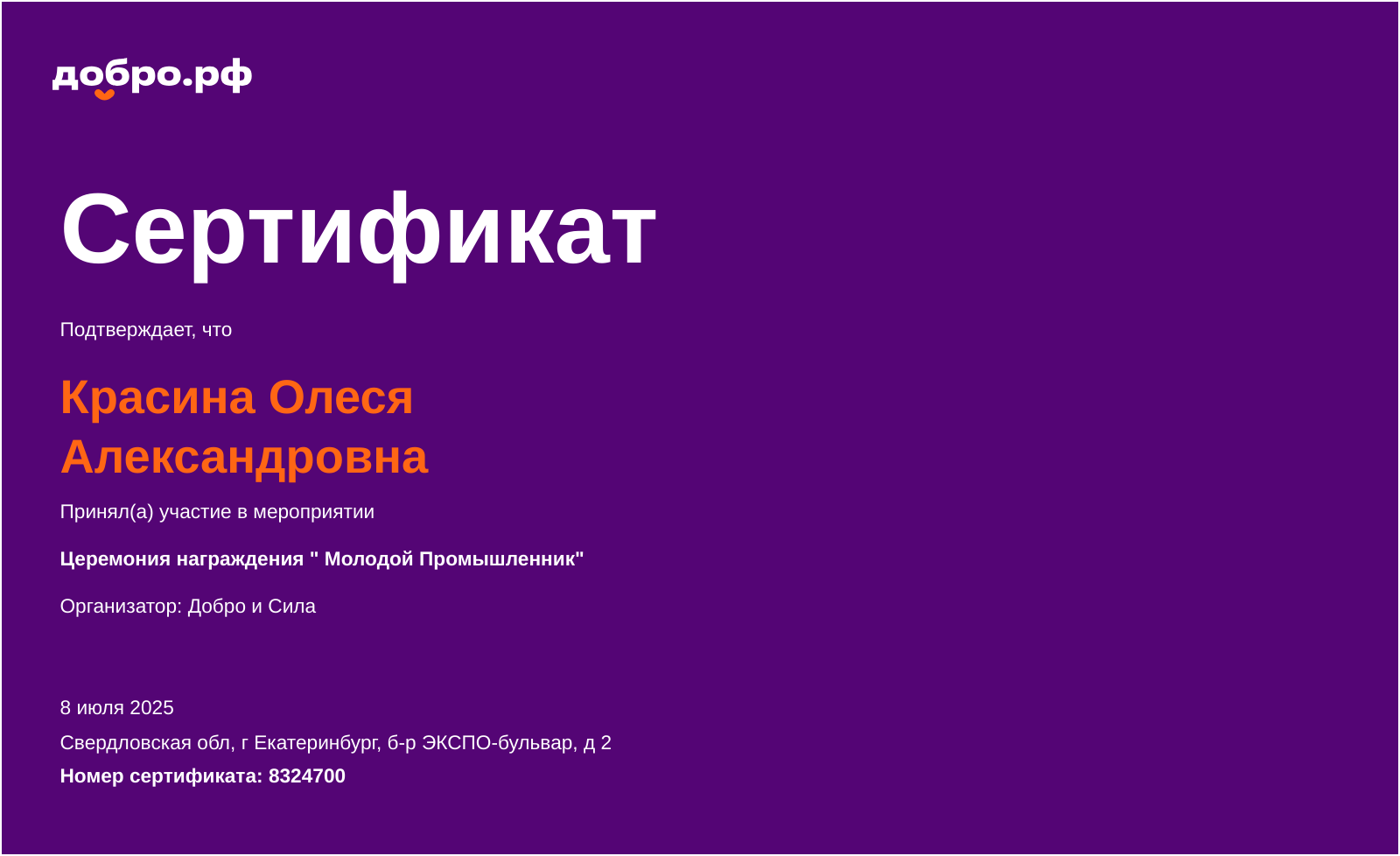 добро.рф

Сертификат

Подтверждает, что

Красина Олеся Александровна

Принял(а) участие в мероприятии

Церемония награждения " Молодой Промышленник"

Организатор: Добро и Сила

8 июля 2025

Свердловская обл, г Екатеринбург, б-р ЭКСПО-бульвар, д 2

Номер сертификата: 8324700